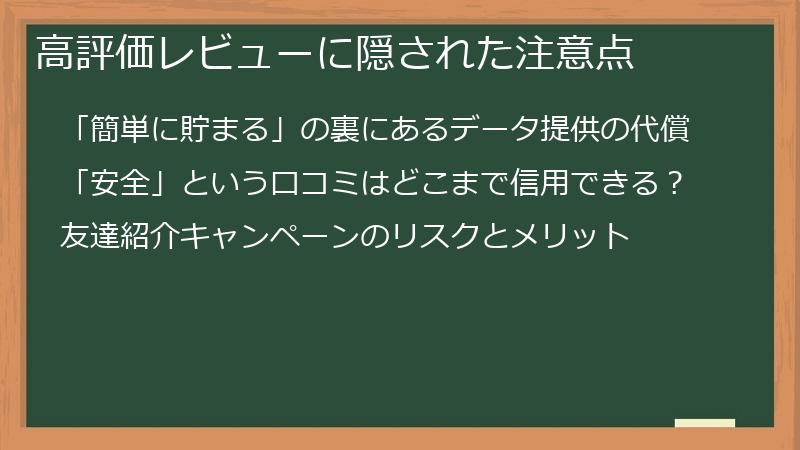 高評価レビューに隠された注意点

「簡単に貯まる」の裏にあるデータ提供の代償

「安全」という口コミはどこまで信用できる？

友達紹介キャンペーンのリスクとメリット